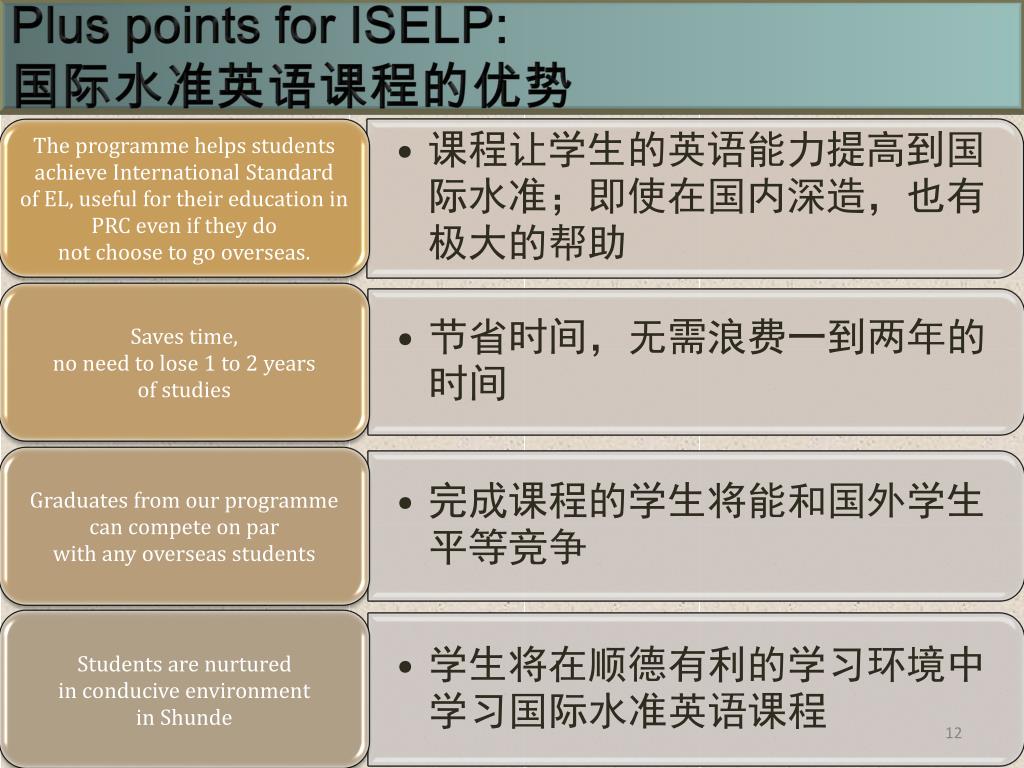 Plus points for ISELP:
国际水准英语课程的优势

The programme helps students achieve International Standard of EL, useful for their education in PRC even if they do not choose to go overseas.

• 课程让学生的英语能力提高到国际水准；即使在国内深造，也有极大的帮助

Saves time, no need to lose 1 to 2 years of studies

• 节省时间，无需浪费一到两年的时间

Graduates from our programme can compete on par with any overseas students

• 完成课程的学生将能和国外学生平等竞争

Students are nurtured in conducive environment in Shunde

• 学生将在顺德有利的学习环境中学习国际水准英语课程

12